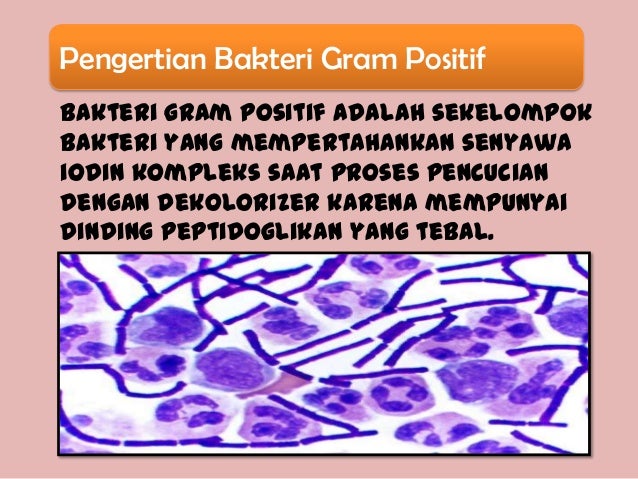 Pengertian Bakteri Gram Positif

BAKTERI GRAM POSITIF ADALAH SEKELOMPOK BAKTERI YANG MEMPERTAHANKAN SENYAWA IODIN KOMPLEKS SAAT PROSES PENCUCIAN DENGAN DEKOLORIZER KARENA MEMPUNYAI DINDING PEPTIDOGLIKAN YANG TEBAL.